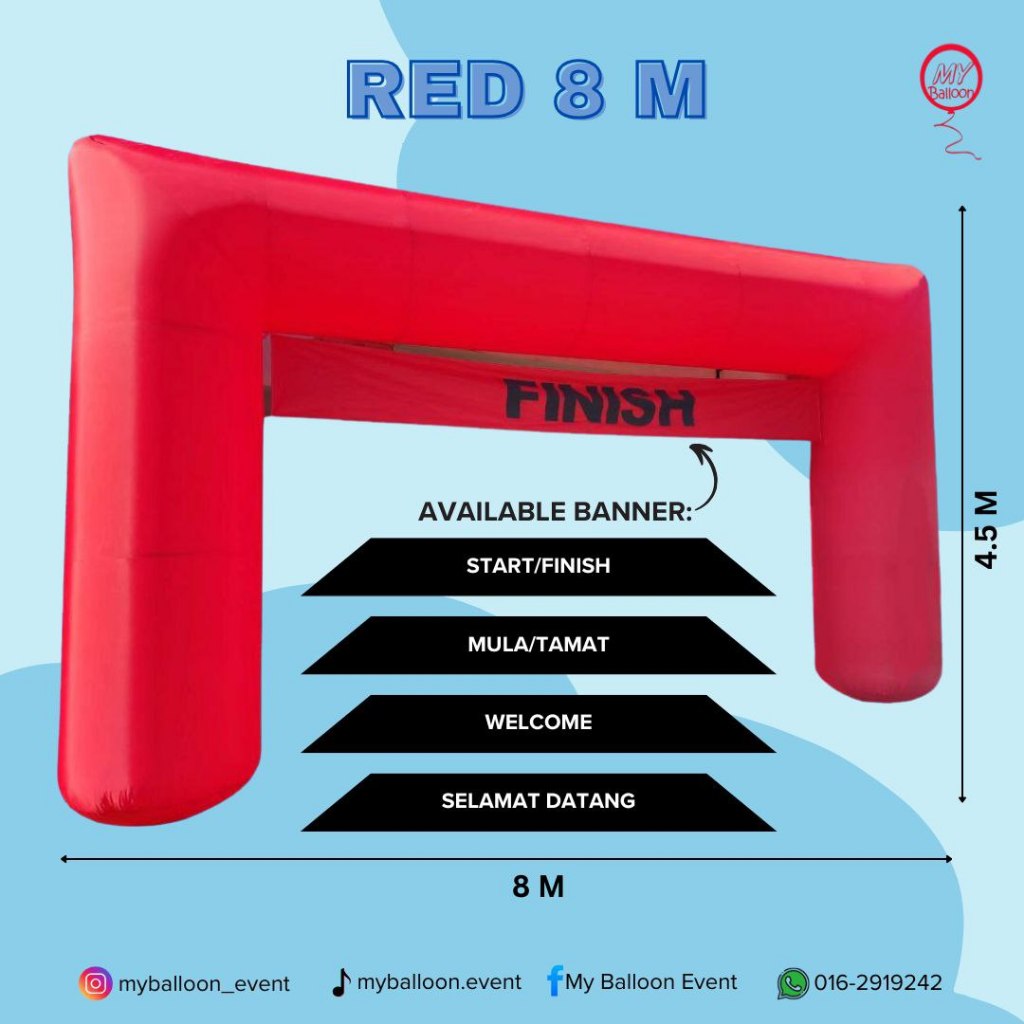 RED 8 M

MY Balloon

FINISH

AVAILABLE BANNER:

START/FINISH

MULA/TAMAT

WELCOME

SELAMAT DATANG

4.5 M

8 M

myballoon_event myballoon.event My Balloon Event 016-2919242